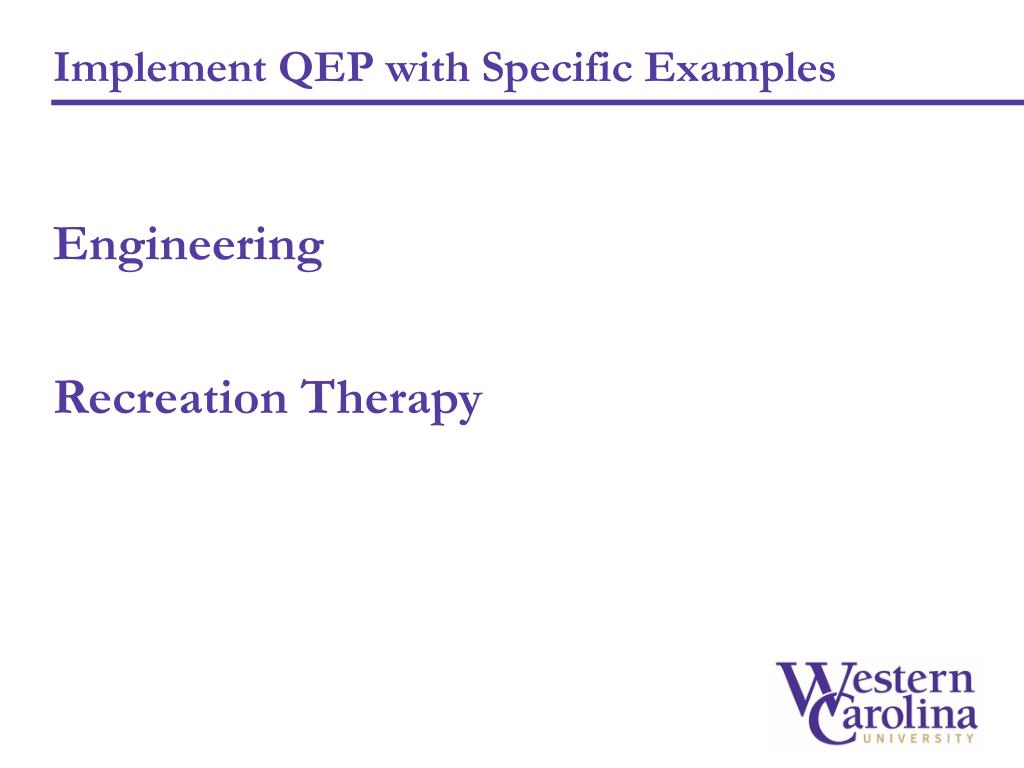 Implement QEP with Specific Examples

Engineering

Recreation Therapy

Western Carolina UNIVERSITY